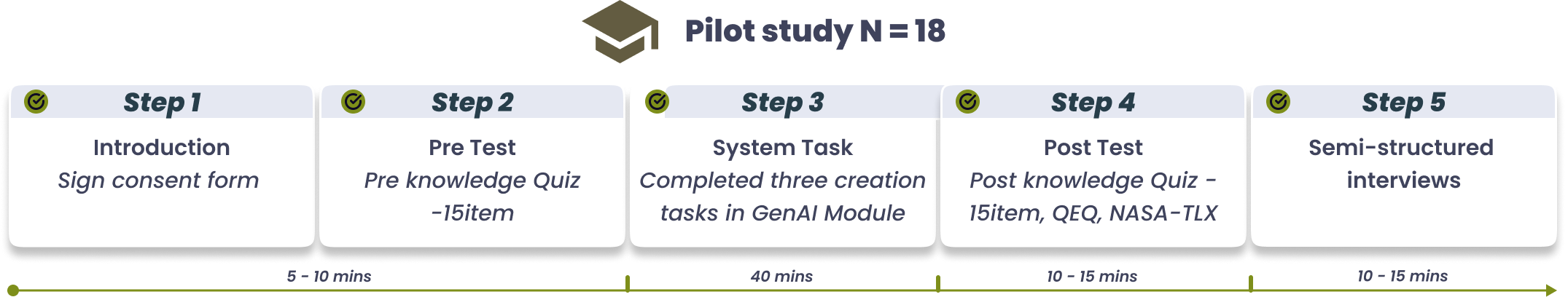 Pilot study N = 18

Step 1
Introduction
Sign consent form

Step 2
Pre Test
Pre knowledge Quiz -15item

Step 3
System Task
Completed three creation tasks in GenAI Module

Step 4
Post Test
Post knowledge Quiz - 15item, QEQ, NASA-TLX

Step 5
Semi-structured interviews

5 - 10 mins
40 mins
10 - 15 mins
10 - 15 mins